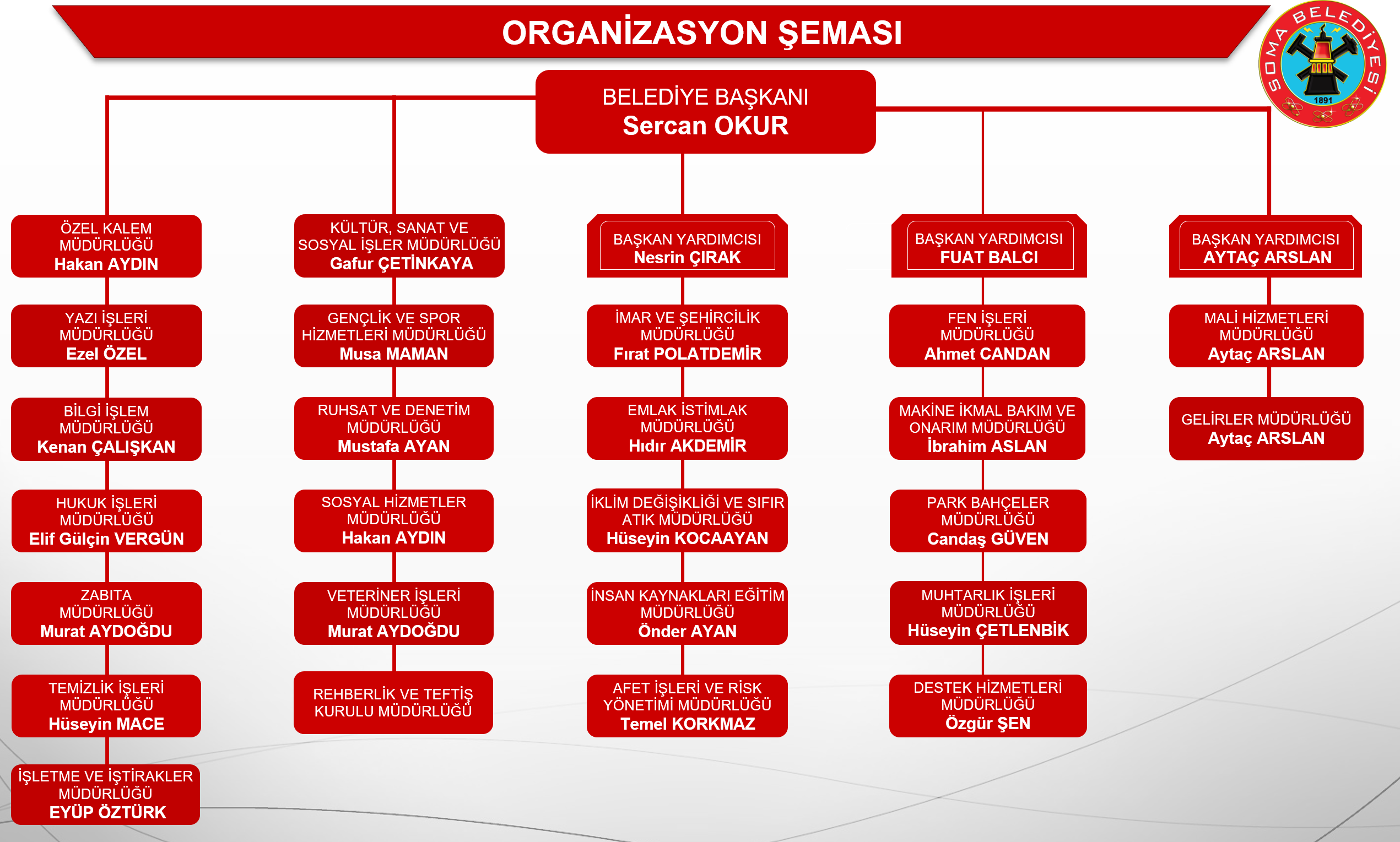 ORGANİZASYON ŞEMASI

SOMA BELEDİYESİ
1891

BELEDİYE BAŞKANI
Sercan OKUR

ÖZEL KALEM MÜDÜRLÜĞÜ
Hakan AYDIN

YAZI İŞLERİ MÜDÜRLÜĞÜ
Ezel ÖZEL

BİLGİ İŞLEM MÜDÜRLÜĞÜ
Kenan ÇALIŞKAN

HUKUK İŞLERİ MÜDÜRLÜĞÜ
Elif Gülçin VERGÜN

ZABITA MÜDÜRLÜĞÜ
Murat AYDOĞDU

TEMİZLİK İŞLERİ MÜDÜRLÜĞÜ
Hüseyin MACE

İŞLETME VE İŞTİRAKLER MÜDÜRLÜĞÜ
EYÜP ÖZTÜRK

KÜLTÜR, SANAT VE SOSYAL İŞLER MÜDÜRLÜĞÜ
Gafur ÇETİNKAYA

GENÇLİK VE SPOR HİZMETLERİ MÜDÜRLÜĞÜ
Musa MAMAN

RUHSAT VE DENETİM MÜDÜRLÜĞÜ
Mustafa AYAN

SOSYAL HİZMETLER MÜDÜRLÜĞÜ
Hakan AYDIN

VETERİNER İŞLERİ MÜDÜRLÜĞÜ
Murat AYDOĞDU

REHBERLİK VE TEFTİŞ KURULU MÜDÜRLÜĞÜ

BAŞKAN YARDIMCISI
Nesrin ÇIRAK

İMAR VE ŞEHİRCİLİK MÜDÜRLÜĞÜ
Fırat POLATDEMİR

EMLAK İSTİMLAK MÜDÜRLÜĞÜ
Hıdır AKDEMİR

İKLİM DEĞİŞİKLİĞİ VE SIFIR ATIK MÜDÜRLÜĞÜ
Hüseyin KOCAAYAN

İNSAN KAYNAKLARI EĞİTİM MÜDÜRLÜĞÜ
Önder AYAN

AFET İŞLERİ VE RİSK YÖNETİMİ MÜDÜRLÜĞÜ
Temel KORKMAZ

BAŞKAN YARDIMCISI
FUAT BALCI

FEN İŞLERİ MÜDÜRLÜĞÜ
Ahmet CANDAN

MAKİNE İKMAL BAKIM VE ONARIM MÜDÜRLÜĞÜ
İbrahim ASLAN

PARK BAHÇELER MÜDÜRLÜĞÜ
Candaş GÜVEN

MUHTARLIK İŞLERİ MÜDÜRLÜĞÜ
Hüseyin ÇETLENBİK

DESTEK HİZMETLERİ MÜDÜRLÜĞÜ
Özgür ŞEN

BAŞKAN YARDIMCISI
AYTAÇ ARSLAN

MALİ HİZMETLERİ MÜDÜRLÜĞÜ
Aytaç ARSLAN

GELİRLER MÜDÜRLÜĞÜ
Aytaç ARSLAN